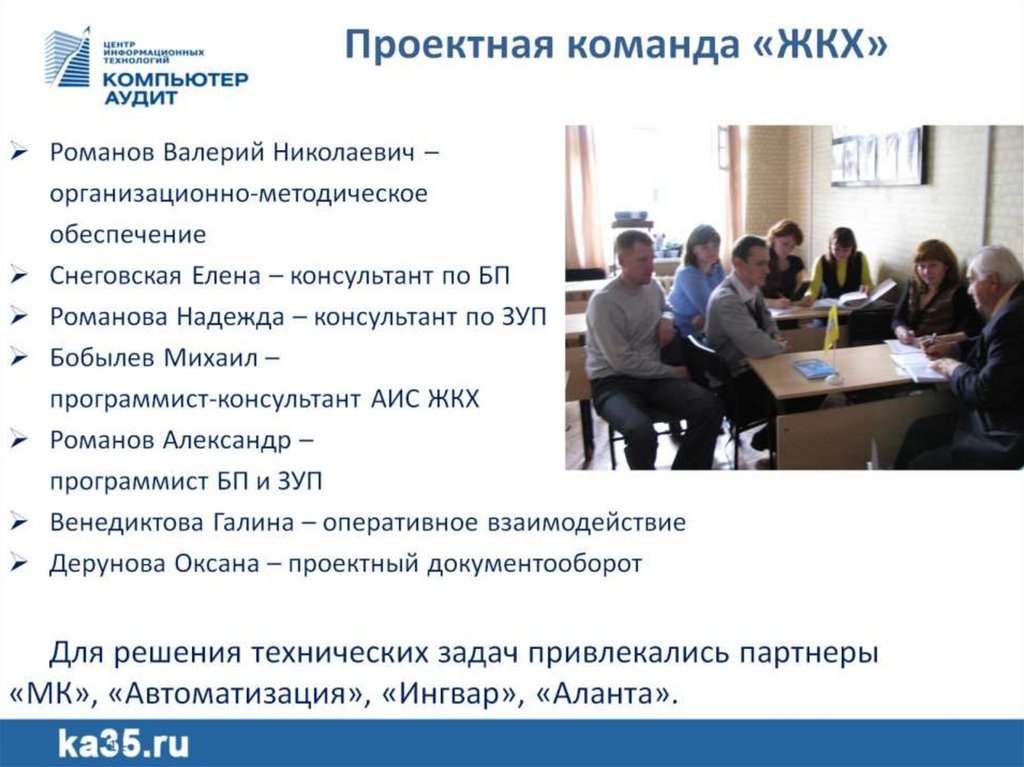 ЦЕНТР ИНФОРМАЦИОННЫХ ТЕХНОЛОГИЙ
КОМПЬЮТЕР АУДИТ

Проектная команда «ЖКХ»

➢ Романов Валерий Николаевич – организационно-методическое обеспечение
➢ Снеговская Елена – консультант по БП
➢ Романова Надежда – консультант по ЗУП
➢ Бобылев Михаил – программист-консультант АИС ЖКХ
➢ Романов Александр – программист БП и ЗУП
➢ Венедиктова Галина – оперативное взаимодействие
➢ Дерунова Оксана – проектный документооборот

Для решения технических задач привлекались партнеры «МК», «Автоматизация», «Ингвар», «Аланта».

ka35.ru